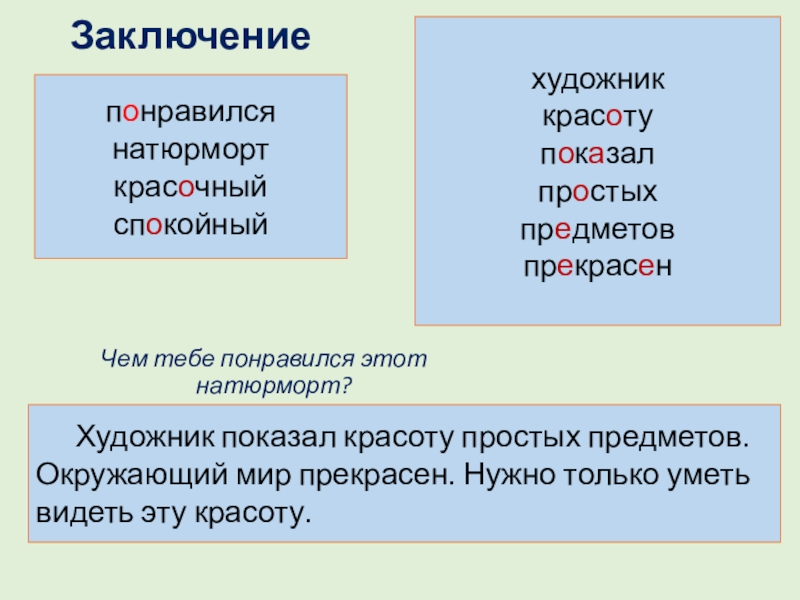 Заключение

понравился
натюрморт
красочный
спокойный

художник
красоту
показал
простых
предметов
прекрасен

Чем тебе понравился этот натюрморт?

Художник показал красоту простых предметов. Окружающий мир прекрасен. Нужно только уметь видеть эту красоту.